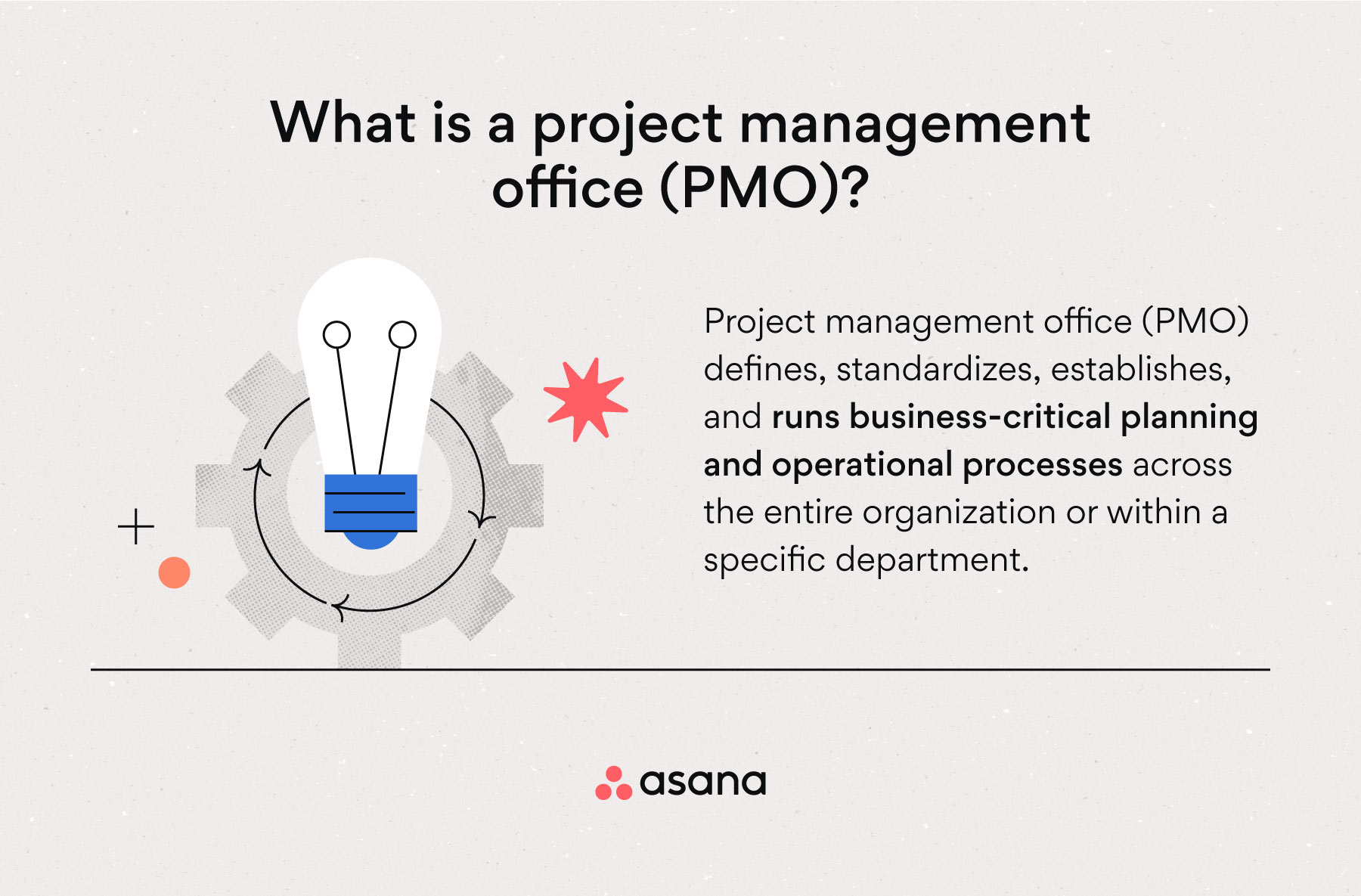 What is a project management office (PMO)?

Project management office (PMO) defines, standardizes, establishes, and runs business-critical planning and operational processes across the entire organization or within a specific department.

asana